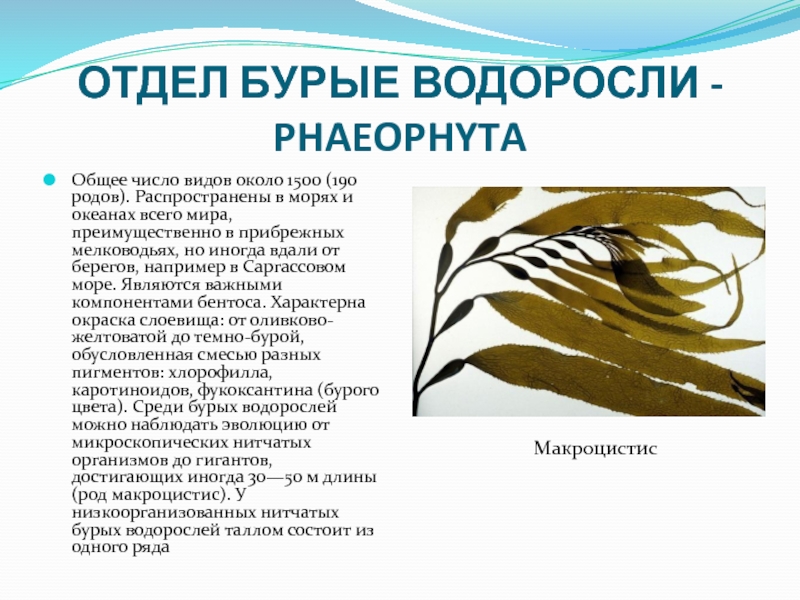 ОТДЕЛ БУРЫЕ ВОДОРОСЛИ - PHAEOPHYTA

Общее число видов около 1500 (190 родов). Распространены в морях и океанах всего мира, преимущественно в прибрежных мелководьях, но иногда вдали от берегов, например в Саргассовом море. Являются важными компонентами бентоса. Характерна окраска слоевища: от оливково-желтоватой до темно-бурой, обусловленная смесью разных пигментов: хлорофилла, каротиноидов, фукоксантина (бурого цвета). Среди бурых водорослей можно наблюдать эволюцию от микроскопических нитчатых организмов до гигантов, достигающих иногда 30—50 м длины (род макроцистис). У низкоорганизованных нитчатых бурых водорослей таллом состоит из одного ряда

Макроцистис